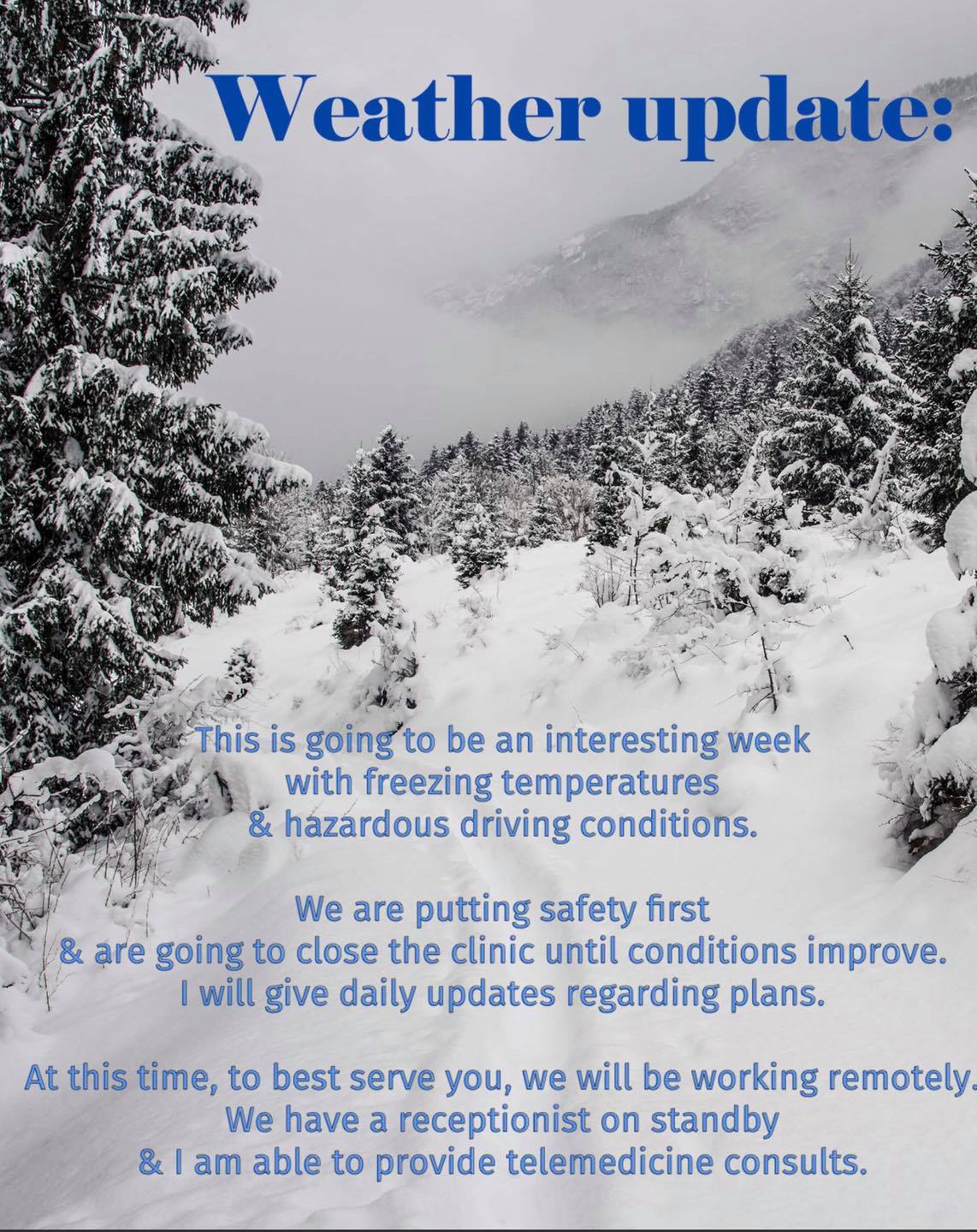 Weather update:

This is going to be an interesting week with freezing temperatures & hazardous driving conditions.

We are putting safety first & are going to close the clinic until conditions improve. I will give daily updates regarding plans.

At this time, to best serve you, we will be working remotely. We have a receptionist on standby & I am able to provide telemedicine consults.